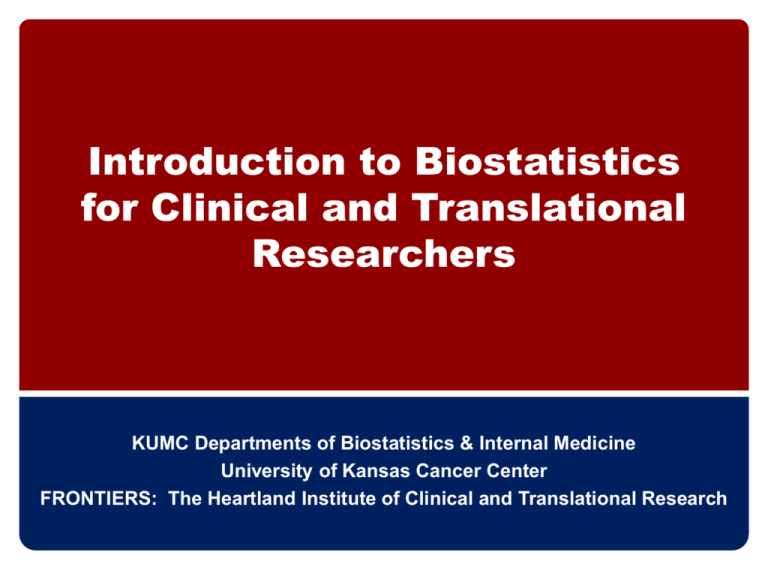 Introduction to Biostatistics for Clinical and Translational Researchers

KUMC Departments of Biostatistics & Internal Medicine
University of Kansas Cancer Center
FRONTIERS: The Heartland Institute of Clinical and Translational Research